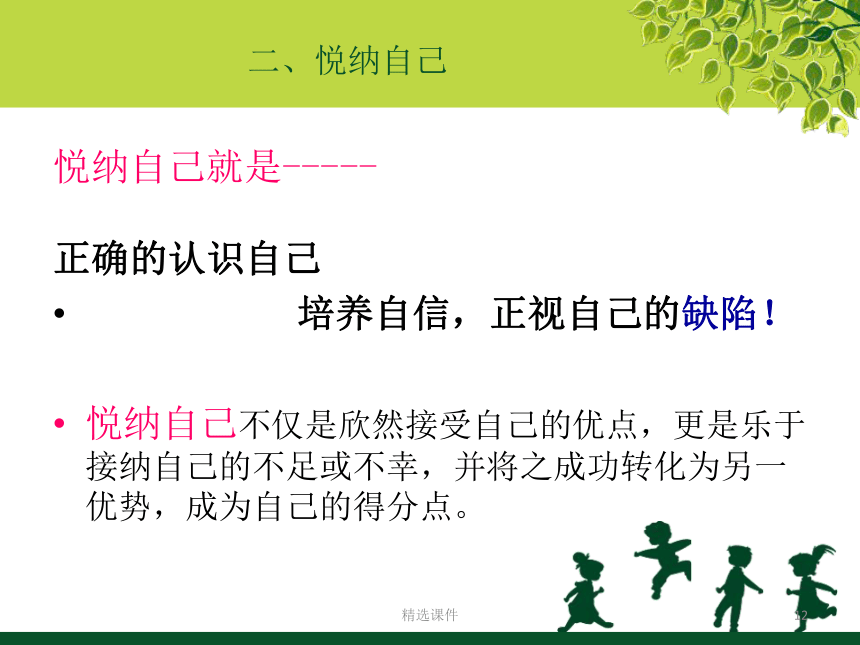 二、悦纳自己

悦纳自己就是-----

正确的认识自己

• 培养自信，正视自己的缺陷！

• 悦纳自己不仅是欣然接受自己的优点，更是乐于接纳自己的不足或不幸，并将之成功转化为另一优势，成为自己的得分点。

精选课件

12